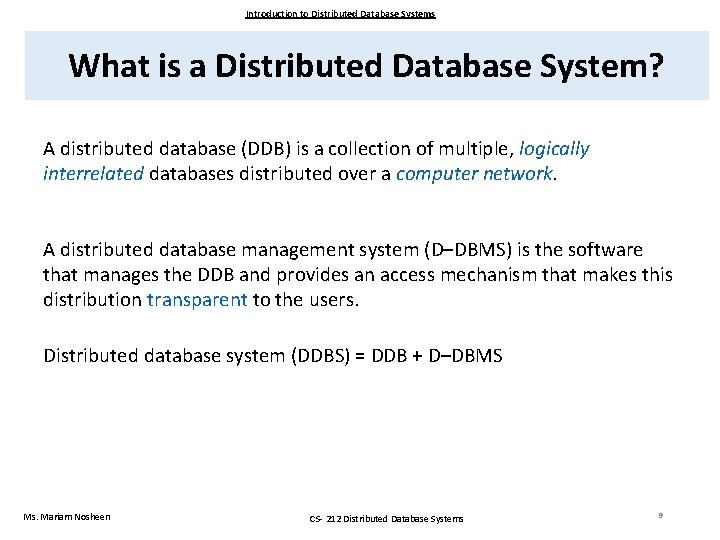 Introduction to Distributed Database Systems

What is a Distributed Database System?

A distributed database (DDB) is a collection of multiple, logically interrelated databases distributed over a computer network.

A distributed database management system (D–DBMS) is the software that manages the DDB and provides an access mechanism that makes this distribution transparent to the users.

Distributed database system (DDBS) = DDB + D–DBMS

Ms. Mariam Nosheen

CS- 212 Distributed Database Systems

9